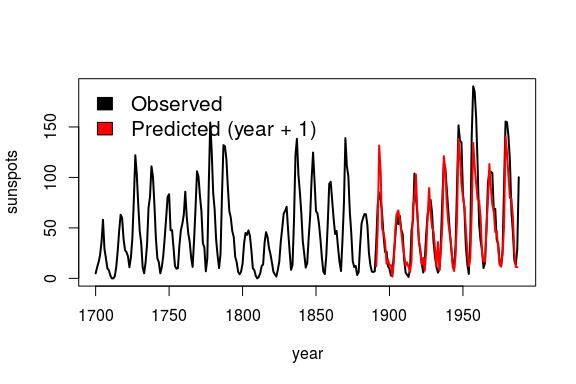 Observed
Predicted (year + 1)

sunspots

0
50
100
150

1700
1750
1800
1850
1900
1950

year